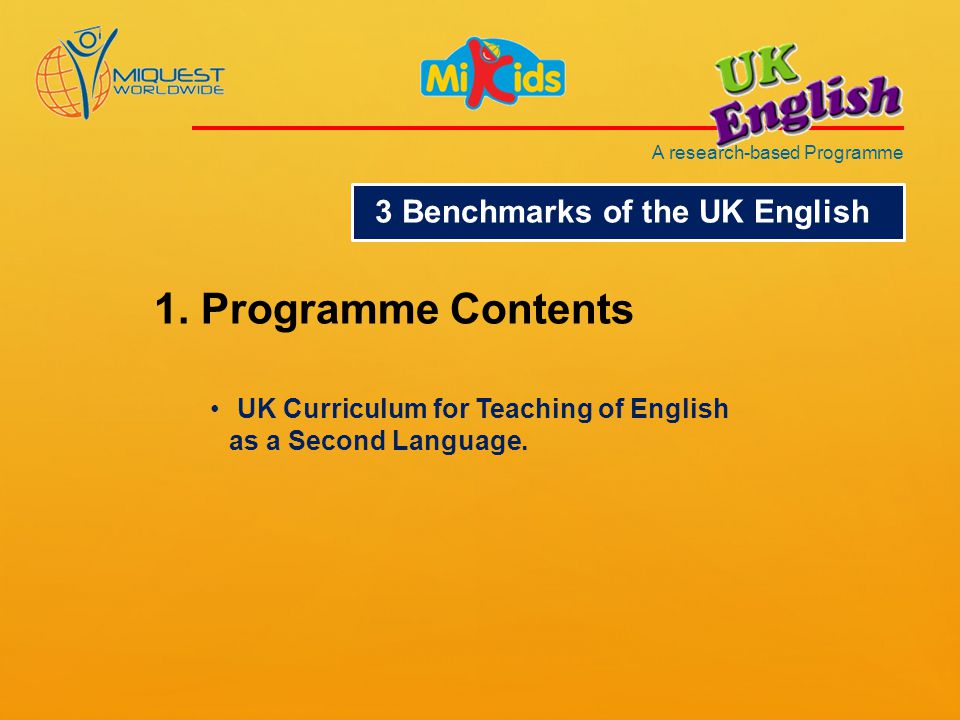 MIQUEST WORLDWIDE

MiKids

UK English

A research-based Programme

3 Benchmarks of the UK English

1. Programme Contents

• UK Curriculum for Teaching of English as a Second Language.